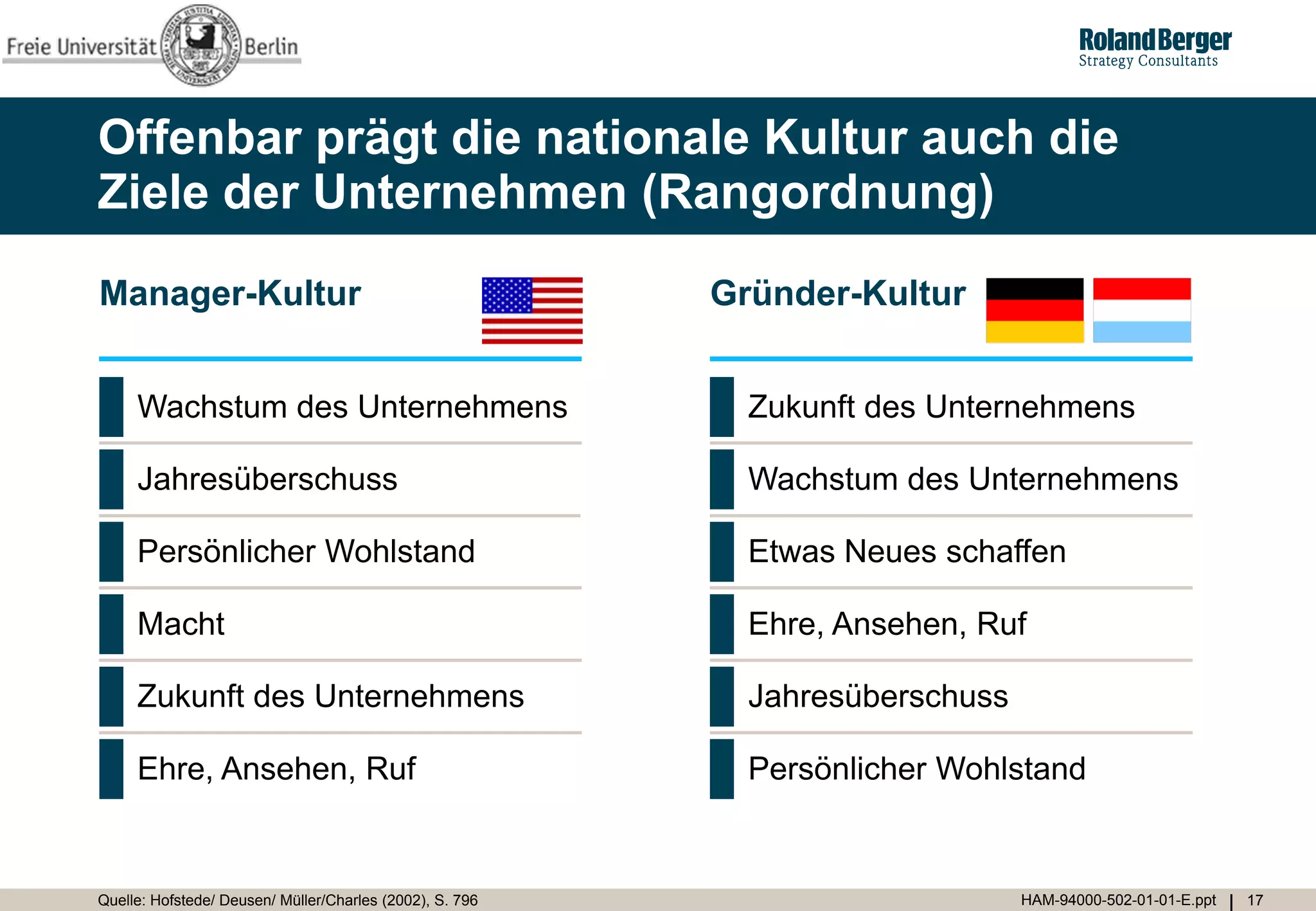 Freie Universität Berlin

Roland Berger
Strategy Consultants

Offenbar prägt die nationale Kultur auch die Ziele der Unternehmen (Rangordnung)

Manager-Kultur

Wachstum des Unternehmens

Jahresüberschuss

Persönlicher Wohlstand

Macht

Zukunft des Unternehmens

Ehre, Ansehen, Ruf

Gründer-Kultur

Zukunft des Unternehmens

Wachstum des Unternehmens

Etwas Neues schaffen

Ehre, Ansehen, Ruf

Jahresüberschuss

Persönlicher Wohlstand

Quelle: Hofstede/ Deusen/ Müller/Charles (2002), S. 796

HAM-94000-502-01-01-E.ppt | 17